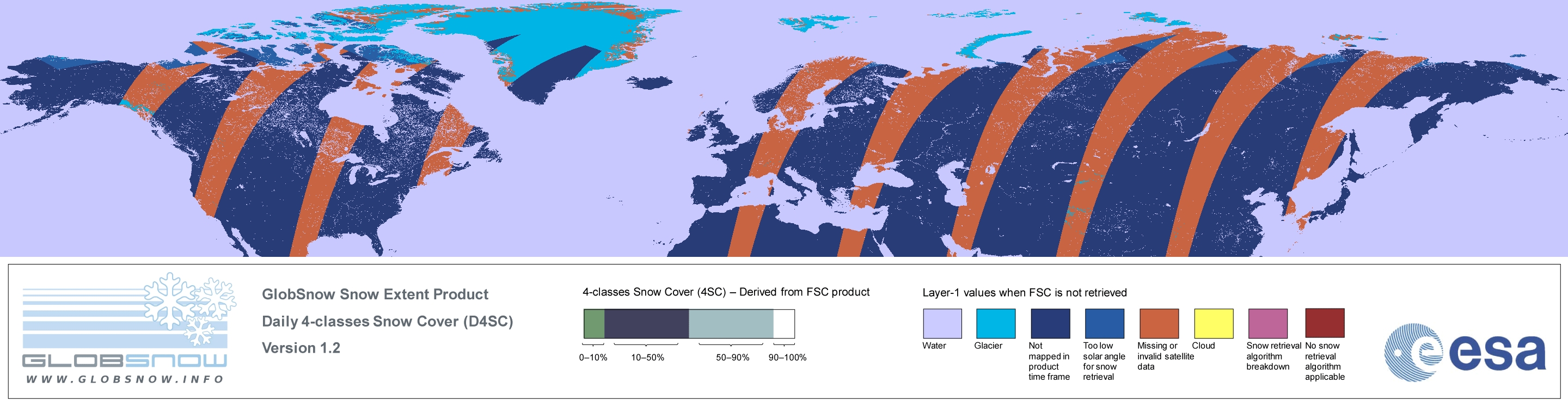 GLOBSNOW
WWW.GLOBSNOW.INFO

GlobSnow Snow Extent Product
Daily 4-classes Snow Cover (D4SC)
Version 1.2

4-classes Snow Cover (4SC) – Derived from FSC product

0–10%
10–50%
50–90%
90–100%

Layer-1 values when FSC is not retrieved

Water
Glacier
Not mapped in product time frame
Too low solar angle for snow retrieval
Missing or invalid satellite data
Cloud
Snow retrieval algorithm breakdown
No snow retrieval algorithm applicable

esa